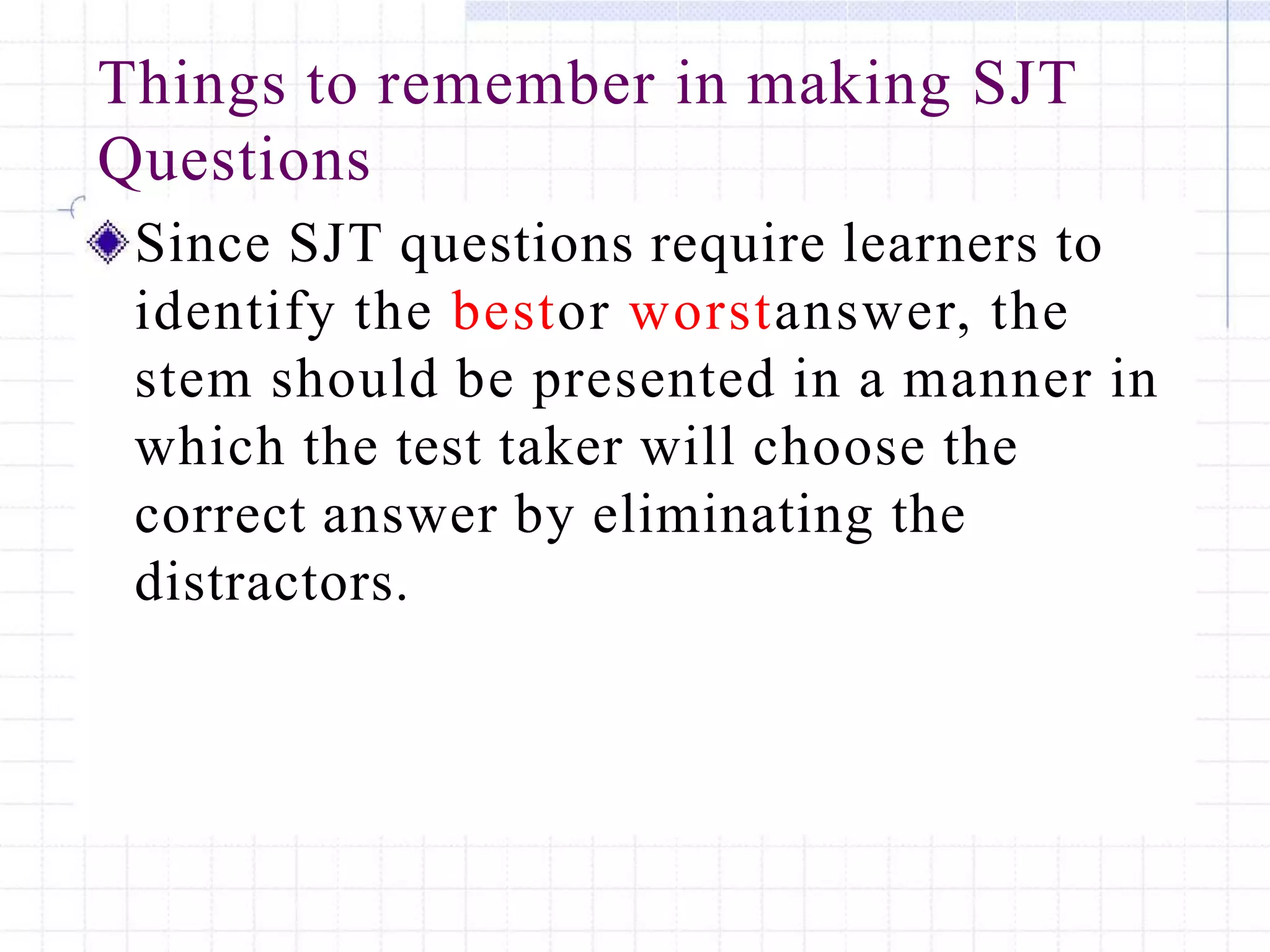 Things to remember in making SJT Questions

Since SJT questions require learners to identify the bestor worstanswer, the stem should be presented in a manner in which the test taker will choose the correct answer by eliminating the distractors.